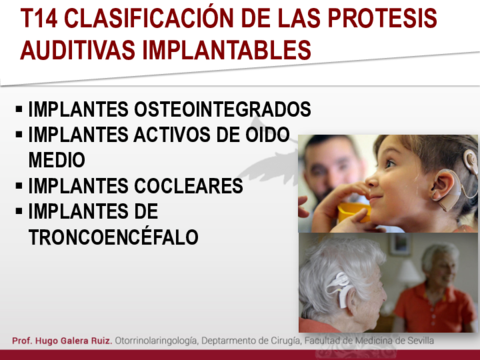 T14 CLASIFICACIÓN DE LAS PROTESIS AUDITIVAS IMPLANTABLES

▪ IMPLANTES OSTEOINTEGRADOS
▪ IMPLANTES ACTIVOS DE OIDO MEDIO
▪ IMPLANTES COCLEARES
▪ IMPLANTES DE TRONCOENCÉFALO

Prof. Hugo Galera Ruiz. Otorrinolaringología, Deptarmento de Cirugía, Facultad de Medicina de Sevilla